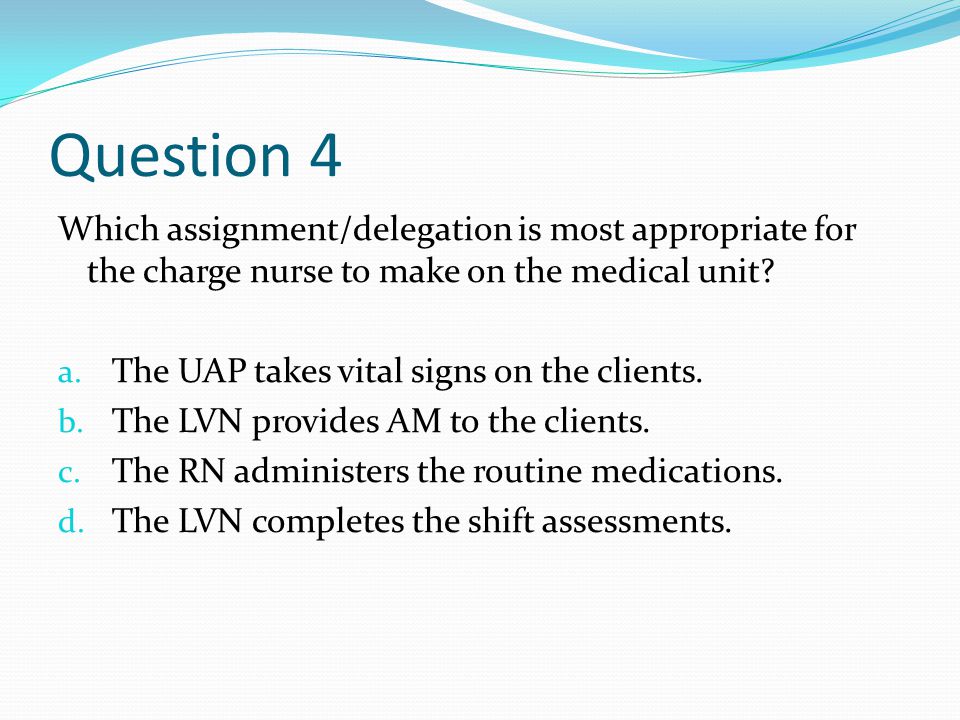 Question 4

Which assignment/delegation is most appropriate for the charge nurse to make on the medical unit?

a. The UAP takes vital signs on the clients.
b. The LVN provides AM to the clients.
c. The RN administers the routine medications.
d. The LVN completes the shift assessments.